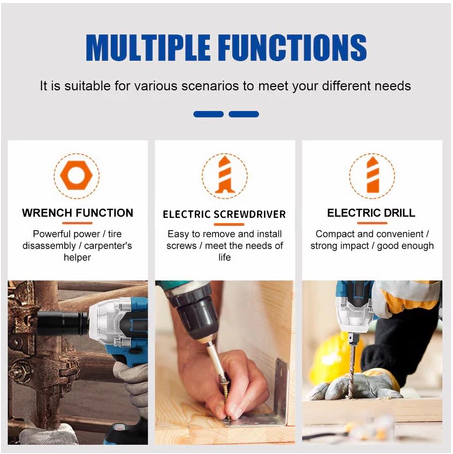 MULTIPLE FUNCTIONS

It is suitable for various scenarios to meet your different needs

WRENCH FUNCTION

Powerful power / tire disassembly / carpenter's helper

ELECTRIC SCREWDRIVER

Easy to remove and install screws / meet the needs of life

ELECTRIC DRILL

Compact and convenient / strong impact / good enough